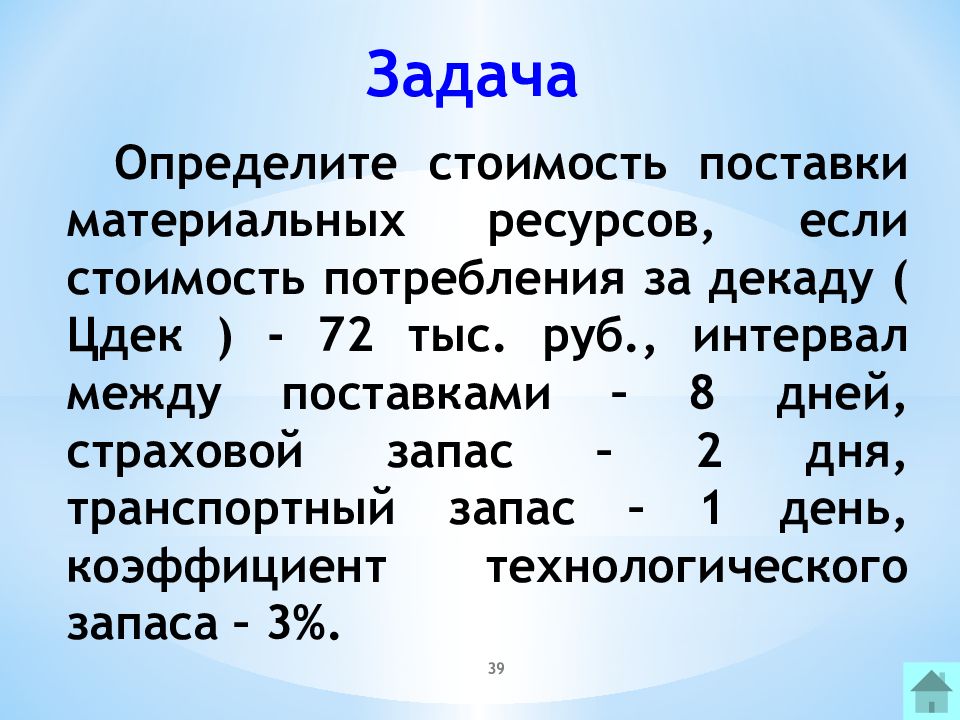 Задача

Определите стоимость поставки материальных ресурсов, если стоимость потребления за декаду ( Цдек ) - 72 тыс. руб., интервал между поставками – 8 дней, страховой запас – 2 дня, транспортный запас – 1 день, коэффициент технологического запаса – 3%.

39